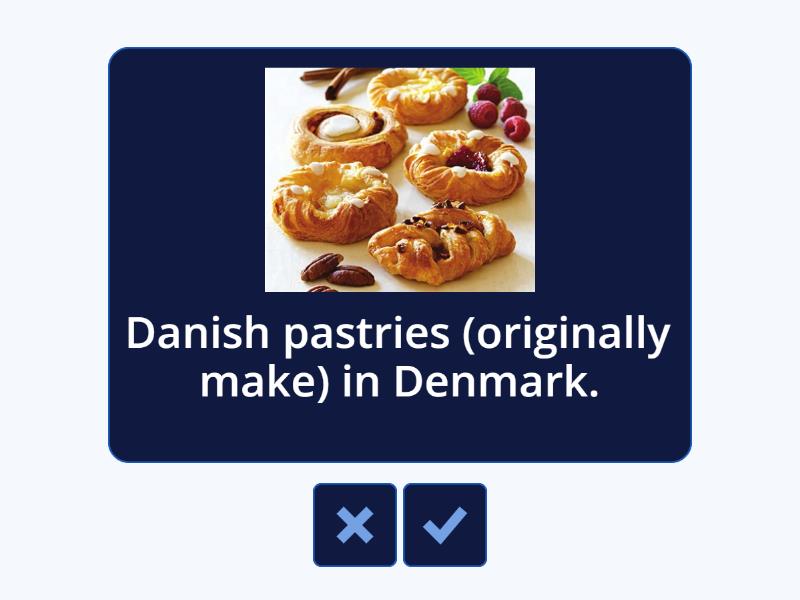 Danish pastries (originally make) in Denmark.